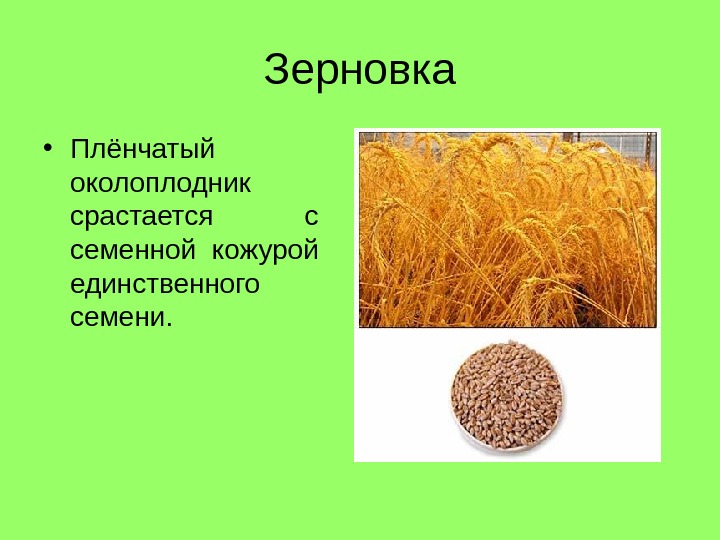 Зерновка

• Плёнчатый околоплодник срастается с семенной кожурой единственного семени.